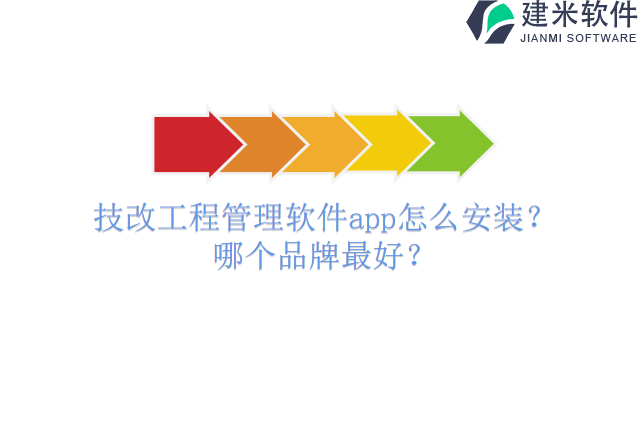 建米软件
JIANMI SOFTWARE

技改工程管理软件app怎么安装？哪个品牌最好？